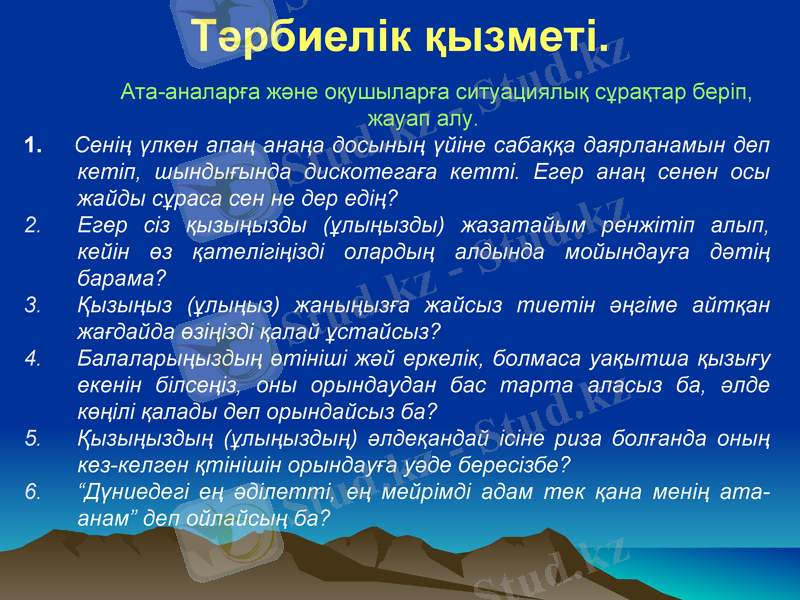 Тәрбиелік қызметі.

Ата-аналарға және оқушыларға ситуациялық сұрақтар беріп, жауап алу.

1. Сенің үлкен апаң анаңа досының үйіне сабаққа даярланамын деп кетіп, шындығында дискотегаға кетті. Егер анаң сенен осы жайды сұраса сен не дер едің?
2. Егер сіз қызыңызды (ұлыңызды) жазатайым ренжітіп алып, кейін өз қателігіңізді олардың алдында мойындауға дәтің барама?
3. Қызыңыз (ұлыңыз) жаныңызға жайсыз тиетін әңгіме айтқан жағдайда өзіңізді қалай ұстайсыз?
4. Балаларыңыздың өтініші жәй еркелік, болмаса уақытша қызығу екенін білсеңіз, оны орындаудан бас тарта аласыз ба, әлде көңілі қалады деп орындайсыз ба?
5. Қызыңыздың (ұлыңыздың) әлдеқандай ісіне риза болғанда оның кез-келген қтінішін орындауға уәде бересізбе?
6. “Дүниедегі ең әділетті, ең мейрімді адам тек қана менің ата-анам” деп ойлайсың ба?

Stud.kz - Stud.kz